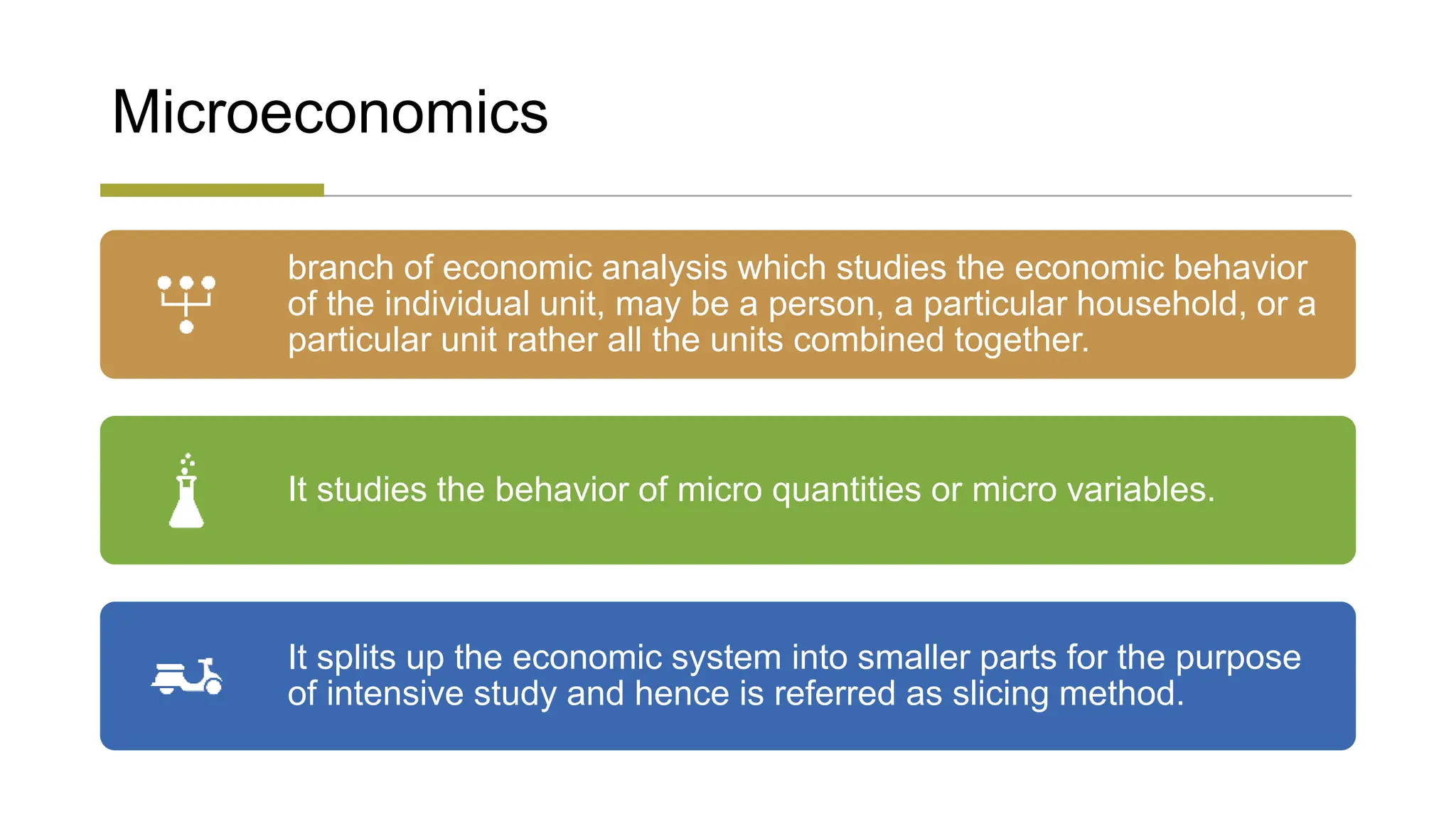 Microeconomics

branch of economic analysis which studies the economic behavior of the individual unit, may be a person, a particular household, or a particular unit rather all the units combined together.

It studies the behavior of micro quantities or micro variables.

It splits up the economic system into smaller parts for the purpose of intensive study and hence is referred as slicing method.